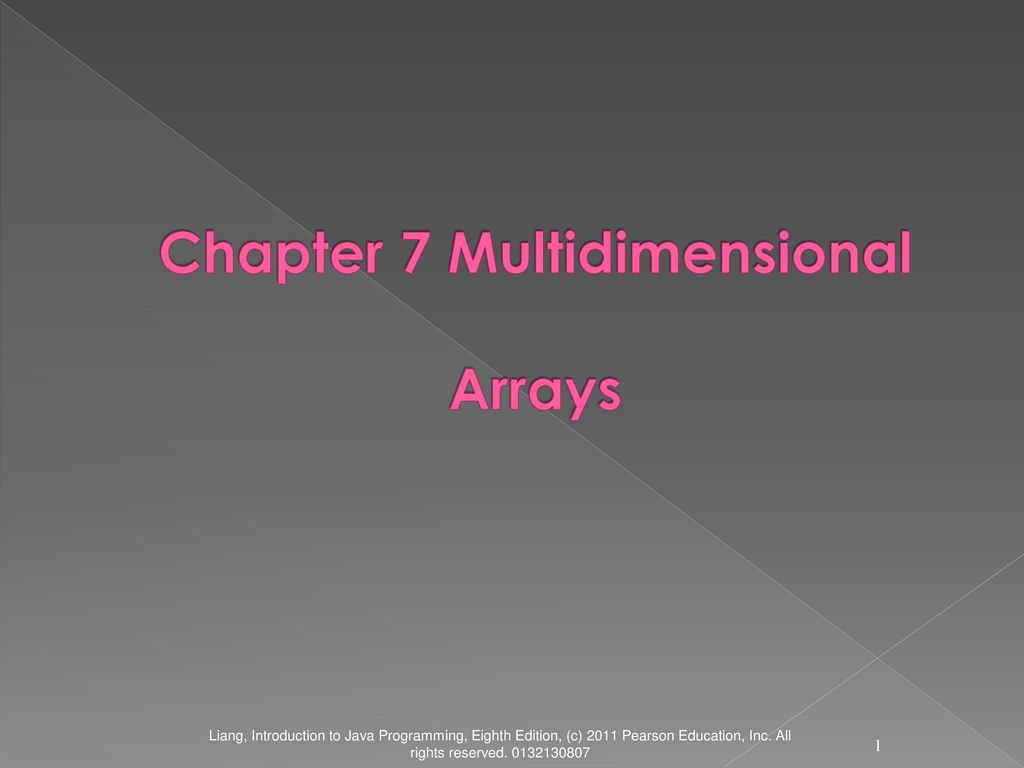 Chapter 7 Multidimensional

Arrays

Liang, Introduction to Java Programming, Eighth Edition, (c) 2011 Pearson Education, Inc. All rights reserved. 0132130807

1